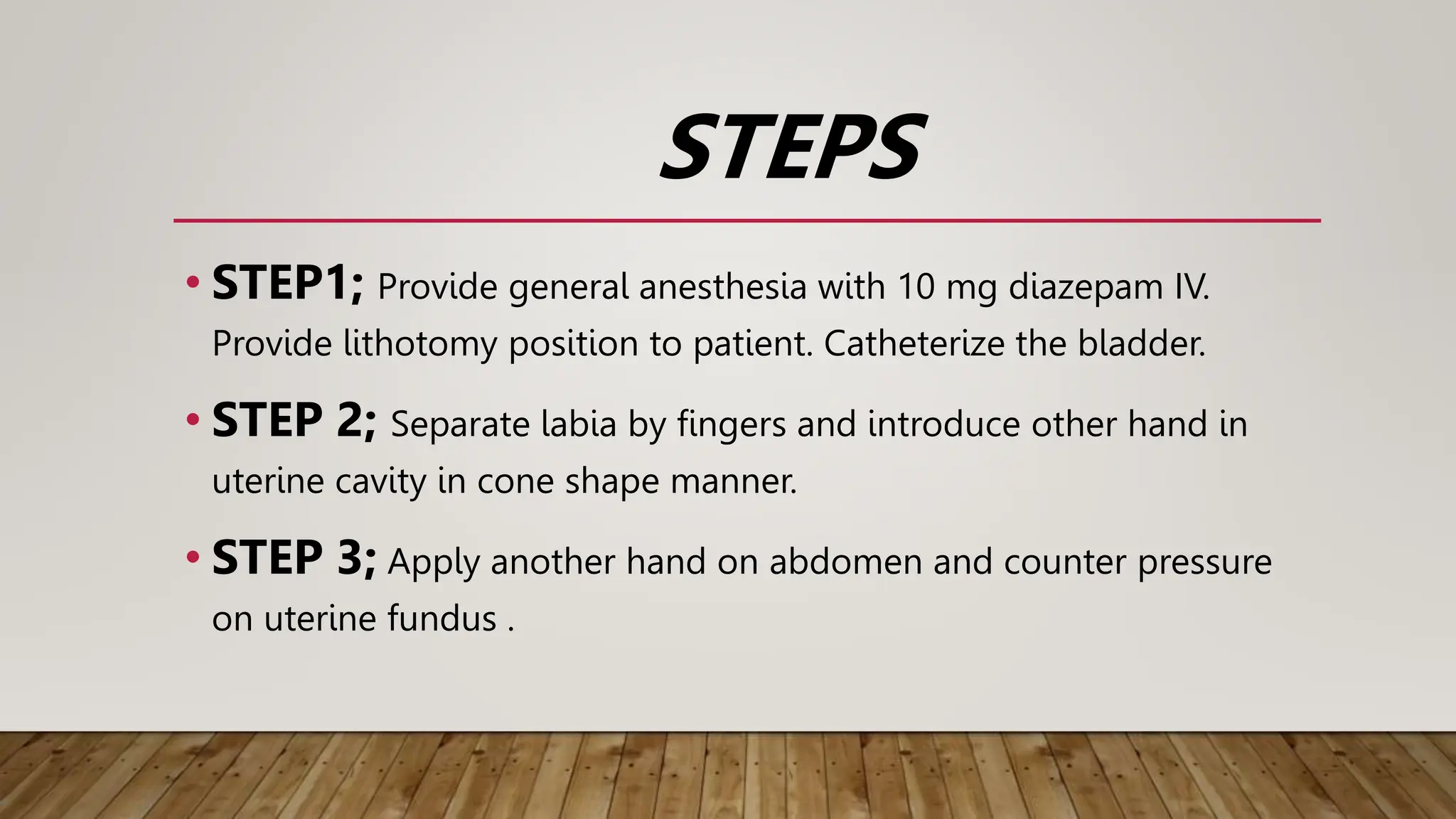 STEPS

• STEP1; Provide general anesthesia with 10 mg diazepam IV. Provide lithotomy position to patient. Catheterize the bladder.

• STEP 2; Separate labia by fingers and introduce other hand in uterine cavity in cone shape manner.

• STEP 3; Apply another hand on abdomen and counter pressure on uterine fundus .